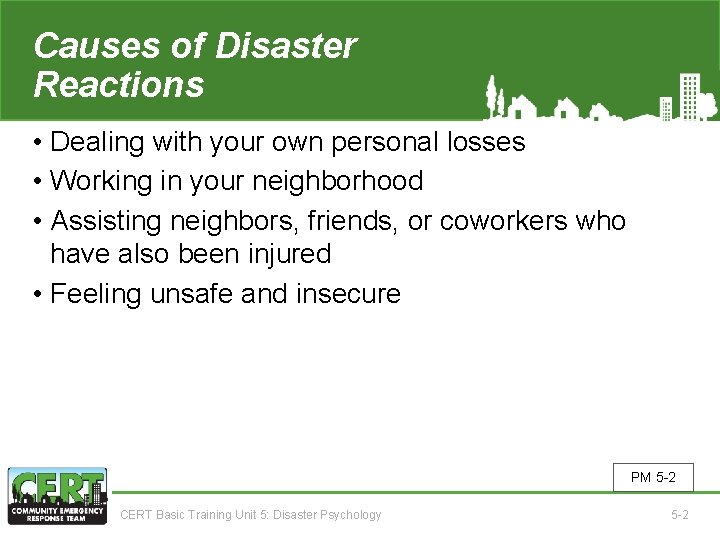 Causes of Disaster Reactions

• Dealing with your own personal losses
• Working in your neighborhood
• Assisting neighbors, friends, or coworkers who have also been injured
• Feeling unsafe and insecure

PM 5-2

CERT
COMMUNITY EMERGENCY RESPONSE TEAM

CERT Basic Training Unit 5: Disaster Psychology

5-2